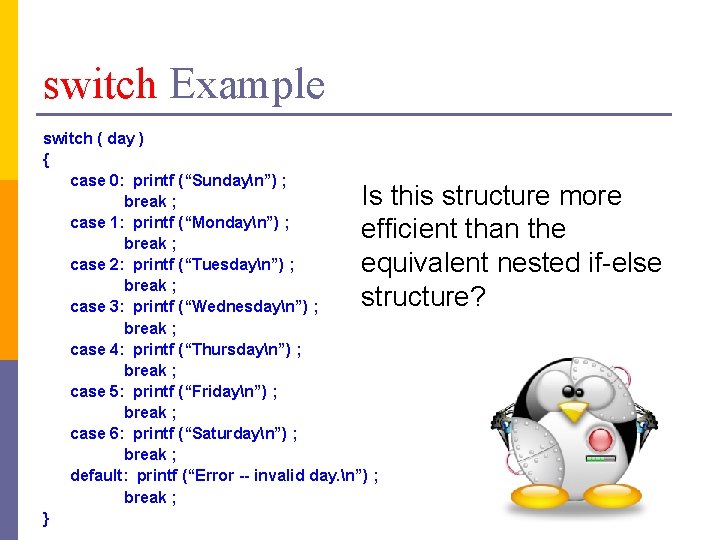 switch Example

switch ( day )
{
case 0: printf (“Sunday\n”) ;
break ;
case 1: printf (“Monday\n”) ;
break ;
case 2: printf (“Tuesday\n”) ;
break ;
case 3: printf (“Wednesday\n”) ;
break ;
case 4: printf (“Thursday\n”) ;
break ;
case 5: printf (“Friday\n”) ;
break ;
case 6: printf (“Saturday\n”) ;
break ;
default: printf (“Error -- invalid day.\n”) ;
break ;
}

Is this structure more efficient than the equivalent nested if-else structure?